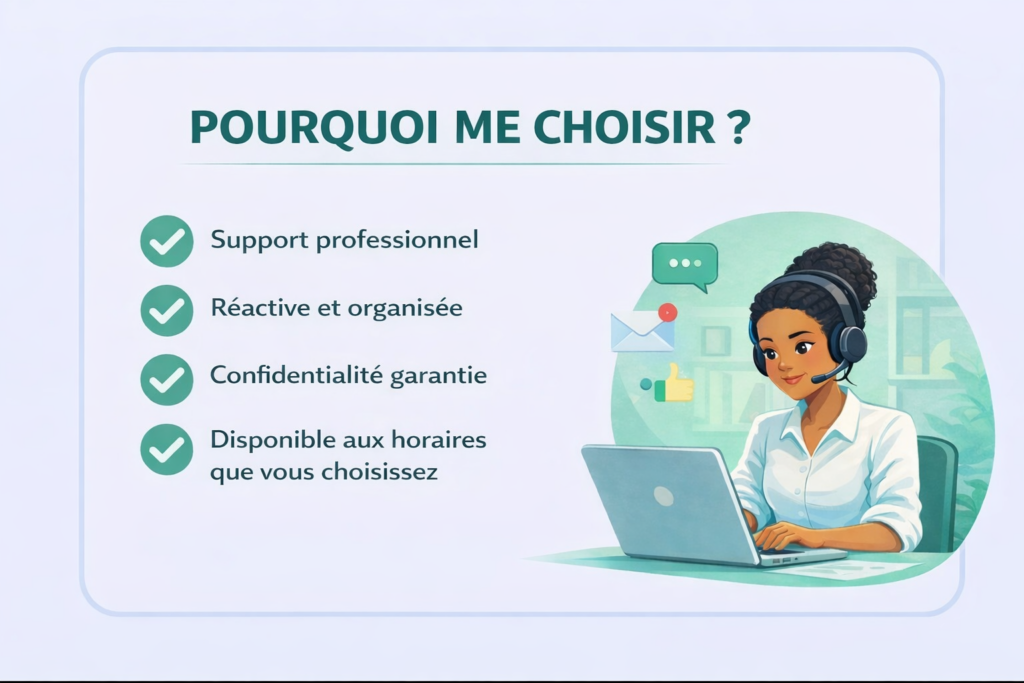 POURQUOI ME CHOISIR ?

Support professionnel

Réactive et organisée

Confidentialité garantie

Disponible aux horaires que vous choisissez